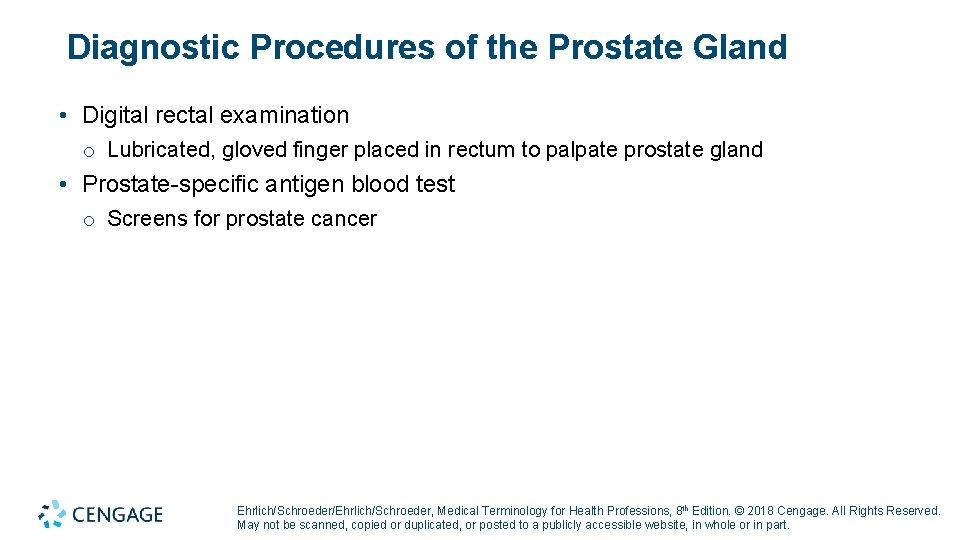 Diagnostic Procedures of the Prostate Gland

• Digital rectal examination
  o Lubricated, gloved finger placed in rectum to palpate prostate gland
• Prostate-specific antigen blood test
  o Screens for prostate cancer

CENGAGE

Ehrlich/Schroeder/Ehrlich/Schroeder, Medical Terminology for Health Professions, 8th Edition. © 2018 Cengage. All Rights Reserved. May not be scanned, copied or duplicated, or posted to a publicly accessible website, in whole or in part.